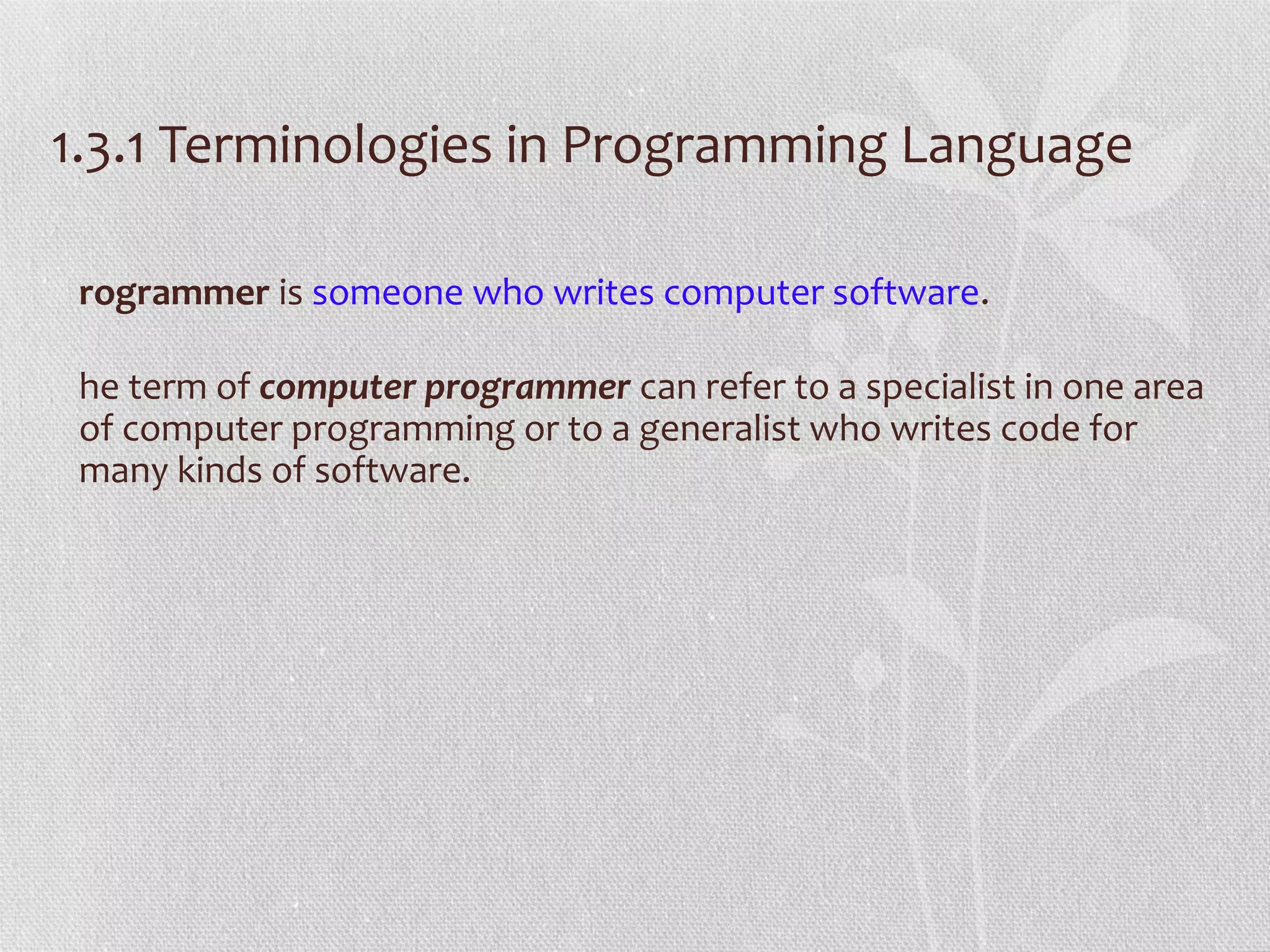 1.3.1 Terminologies in Programming Language

rogrammer is someone who writes computer software.

he term of computer programmer can refer to a specialist in one area of computer programming or to a generalist who writes code for many kinds of software.